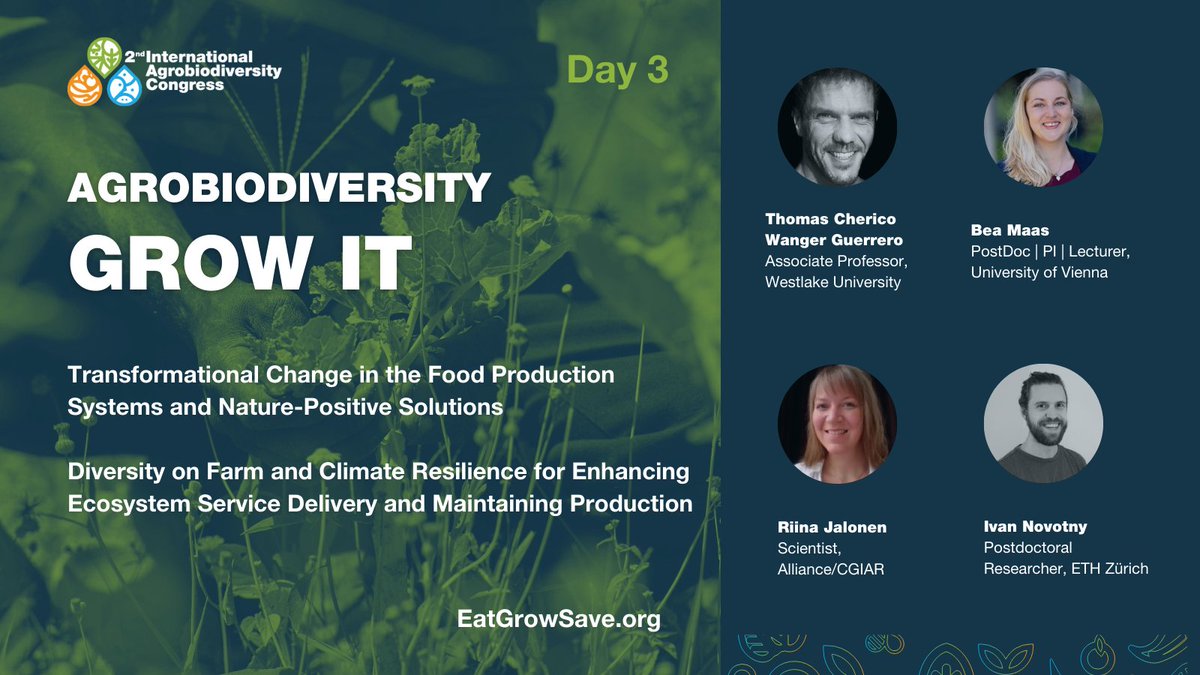 2nd International Agrobiodiversity Congress

Day 3

AGROBIODIVERSITY
GROW IT

Transformational Change in the Food Production Systems and Nature-Positive Solutions

Diversity on Farm and Climate Resilience for Enhancing Ecosystem Service Delivery and Maintaining Production

EatGrowSave.org

Thomas Cherico Wanger Guerrero
Associate Professor, Westlake University

Bea Maas
PostDoc | PI | Lecturer, University of Vienna

Riina Jalonen
Scientist, Alliance/CGIAR

Ivan Novotny
Postdoctoral Researcher, ETH Zürich